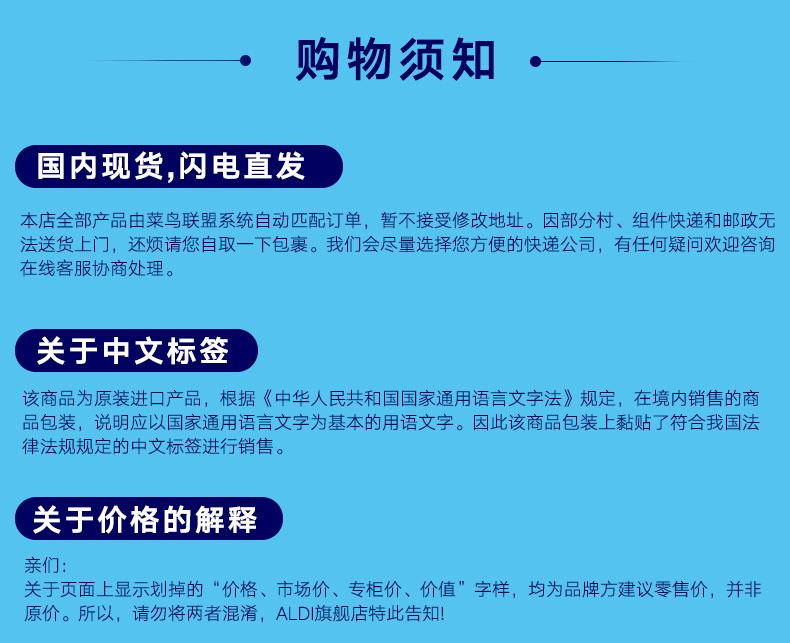 购物须知

国内现货,闪电直发

本店全部产品由菜鸟联盟系统自动匹配订单，暂不接受修改地址。因部分村、组件快递和邮政无法送货上门，还烦请您自取一下包裹。我们会尽量选择您方便的快递公司，有任何疑问欢迎咨询在线客服协商处理。

关于中文标签

该商品为原装进口产品，根据《中华人民共和国国家通用语言文字法》规定，在境内销售的商品包装，说明应以国家通用语言文字为基本的用语文字。因此该商品包装上黏贴了符合我国法律法规规定的中文标签进行销售。

关于价格的解释

亲们:
关于页面上显示划掉的“价格、市场价、专柜价、价值”字样，均为品牌方建议零售价，并非原价。所以，请勿将两者混淆，ALDI旗舰店特此告知!